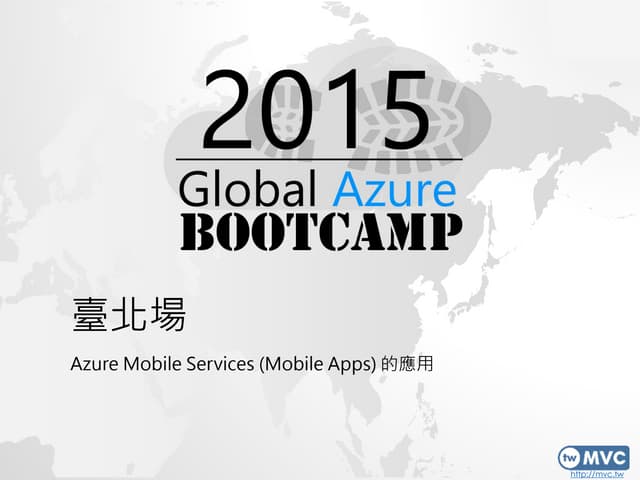 2015
Global Azure
BOOTCAMP

臺北場

Azure Mobile Services (Mobile Apps) 的應用

tw MVC
http://mvc.tw